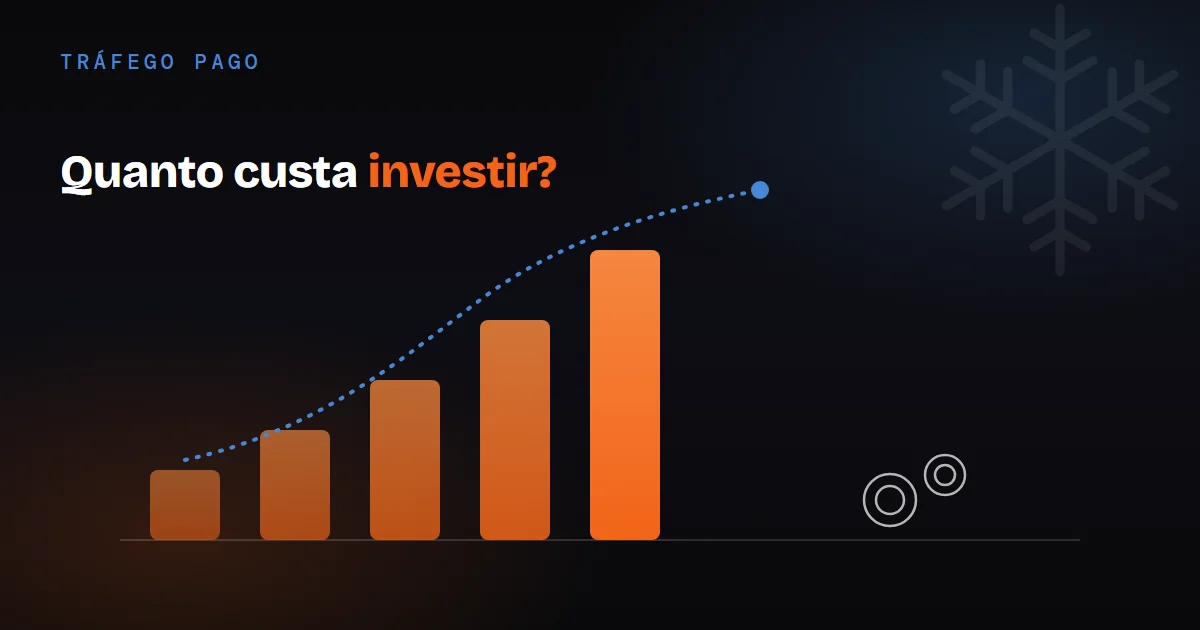 TRÁFEGO PAGO

Quanto custa investir?